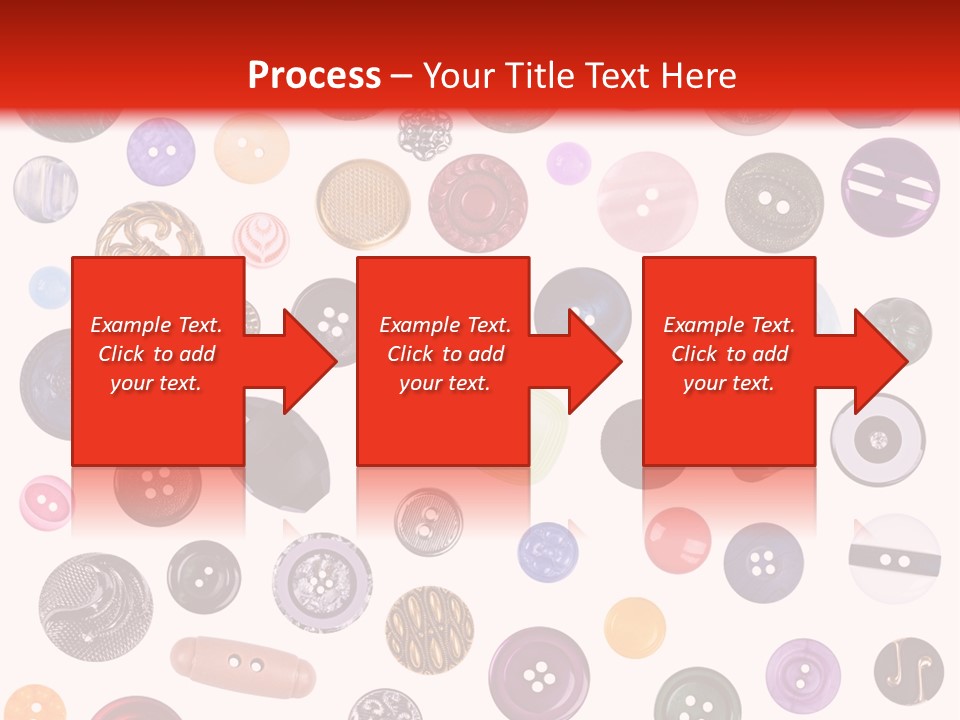 Process – Your Title Text Here

Example Text. Click to add your text.

Example Text. Click to add your text.

Example Text. Click to add your text.